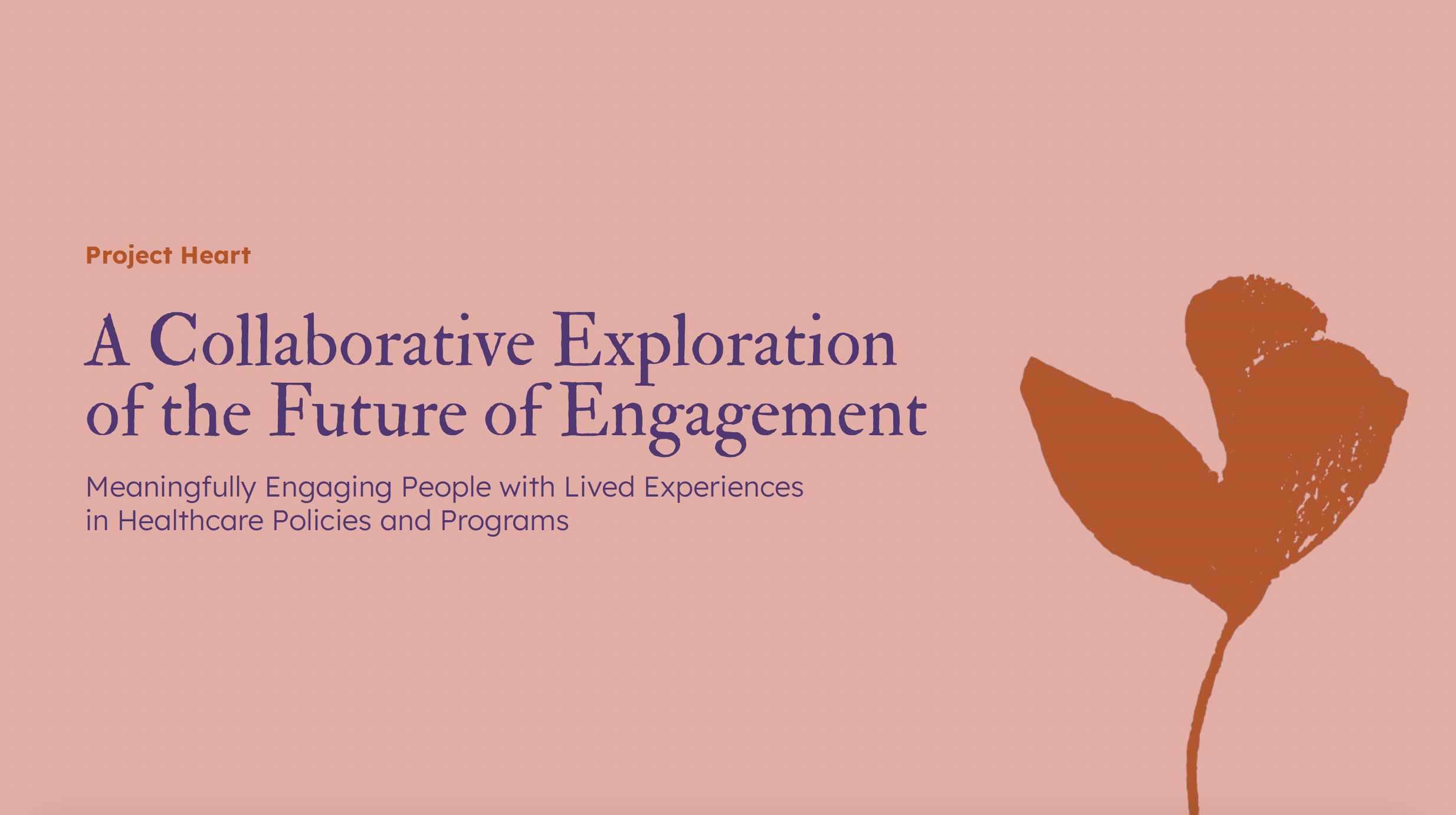 Project Heart

A Collaborative Exploration of the Future of Engagement

Meaningfully Engaging People with Lived Experiences in Healthcare Policies and Programs